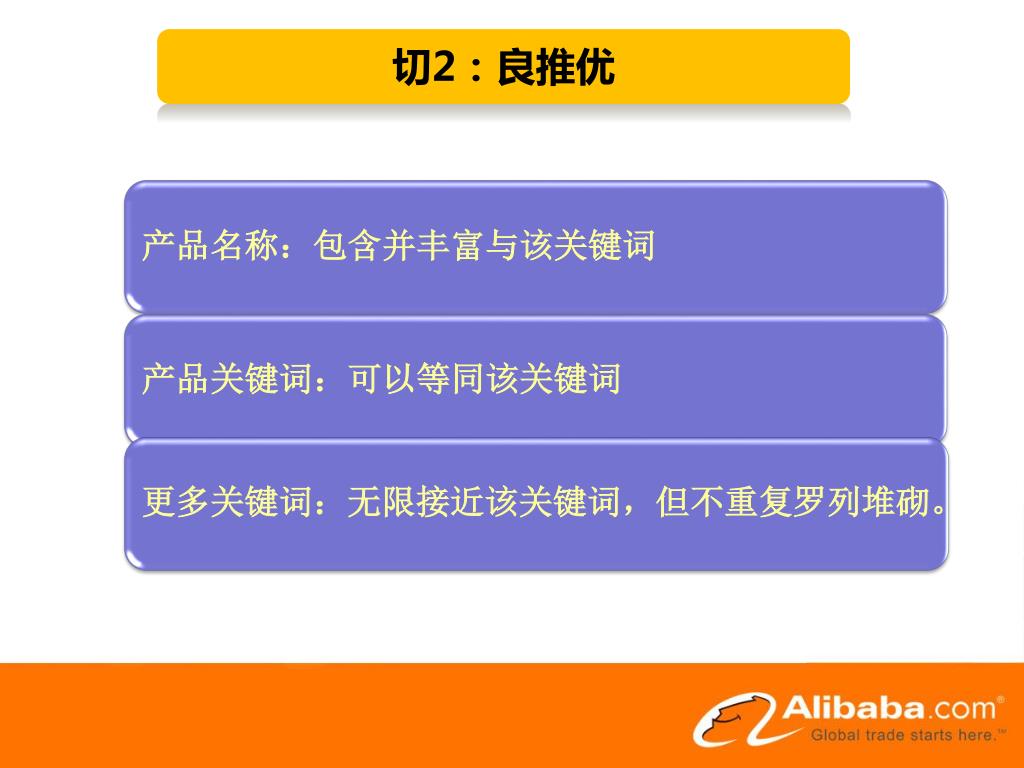 切2：良推优

产品名称：包含并丰富与该关键词

产品关键词：可以等同该关键词

更多关键词：无限接近该关键词，但不重复罗列堆砌。

Alibaba.com®
Global trade starts here.™